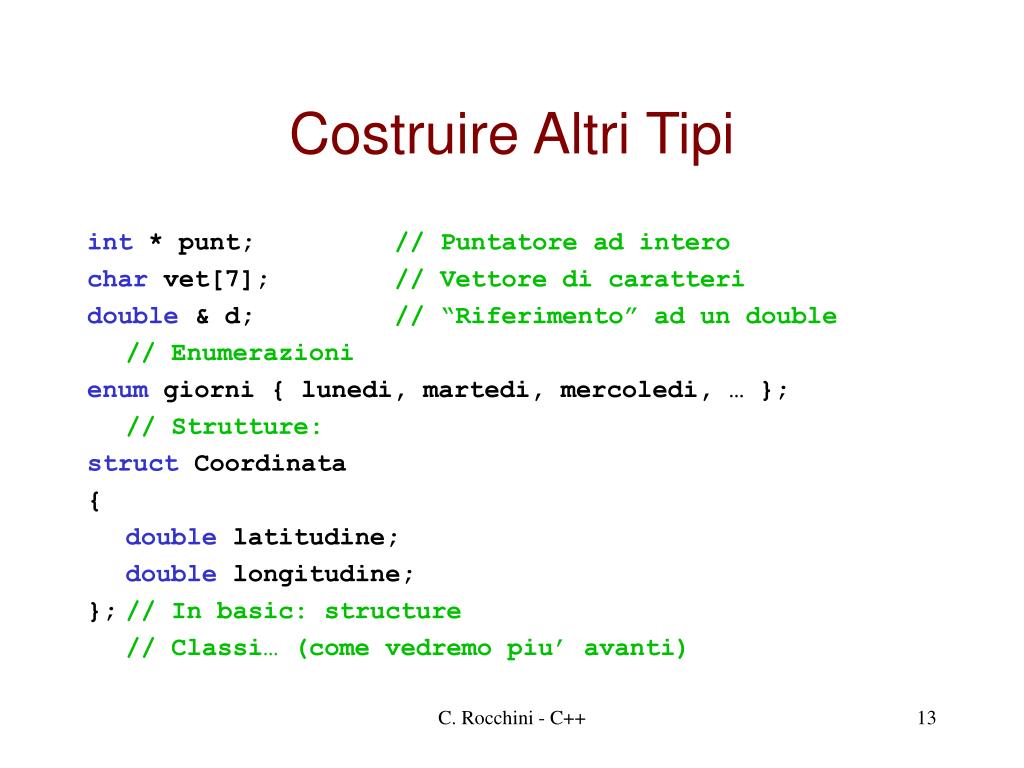 Costruire Altri Tipi

int * punt;          // Puntatore ad intero
char vet[7];         // Vettore di caratteri
double & d;          // “Riferimento” ad un double
  // Enumerazioni
enum giorni { lunedi, martedi, mercoledi, … };
  // Strutture:
struct Coordinata
{
  double latitudine;
  double longitudine;
}; // In basic: structure
  // Classi… (come vedremo piu’ avanti)

C. Rocchini - C++

13